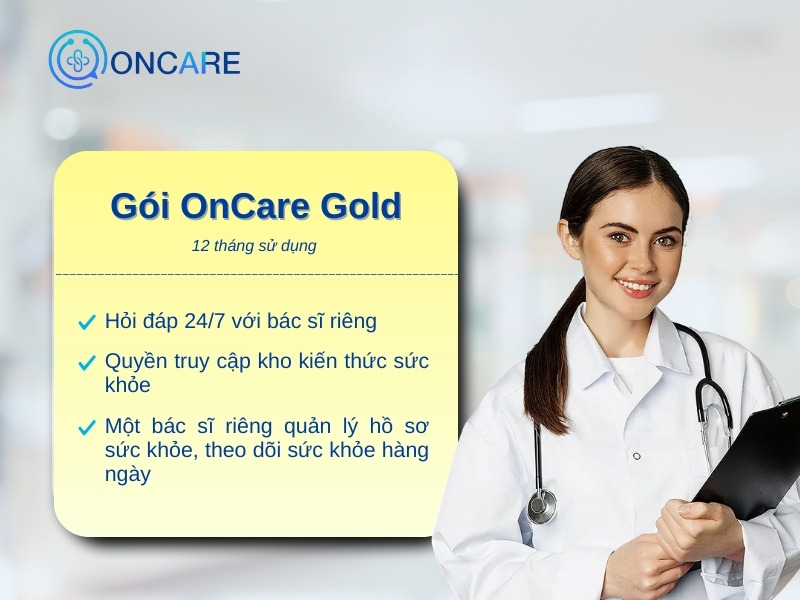 ONCARE

Gói OnCare Gold

12 tháng sử dụng

Hỏi đáp 24/7 với bác sĩ riêng

Quyền truy cập kho kiến thức sức khỏe

Một bác sĩ riêng quản lý hồ sơ sức khỏe, theo dõi sức khỏe hàng ngày